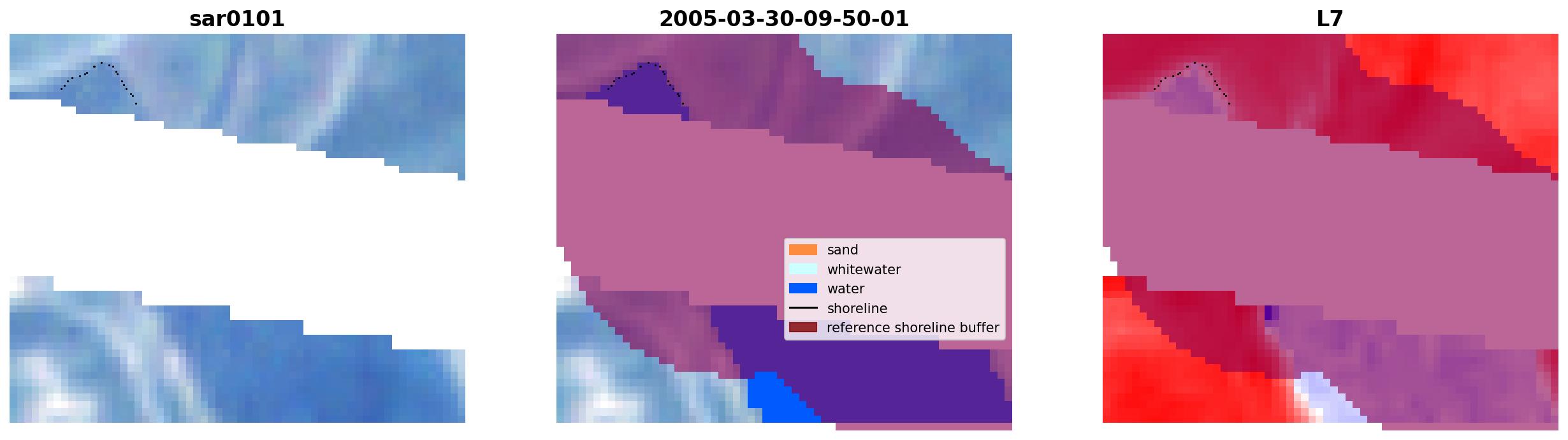 sar0101

2005-03-30-09-50-01

sand
whitewater
water
shoreline
reference shoreline buffer

L7